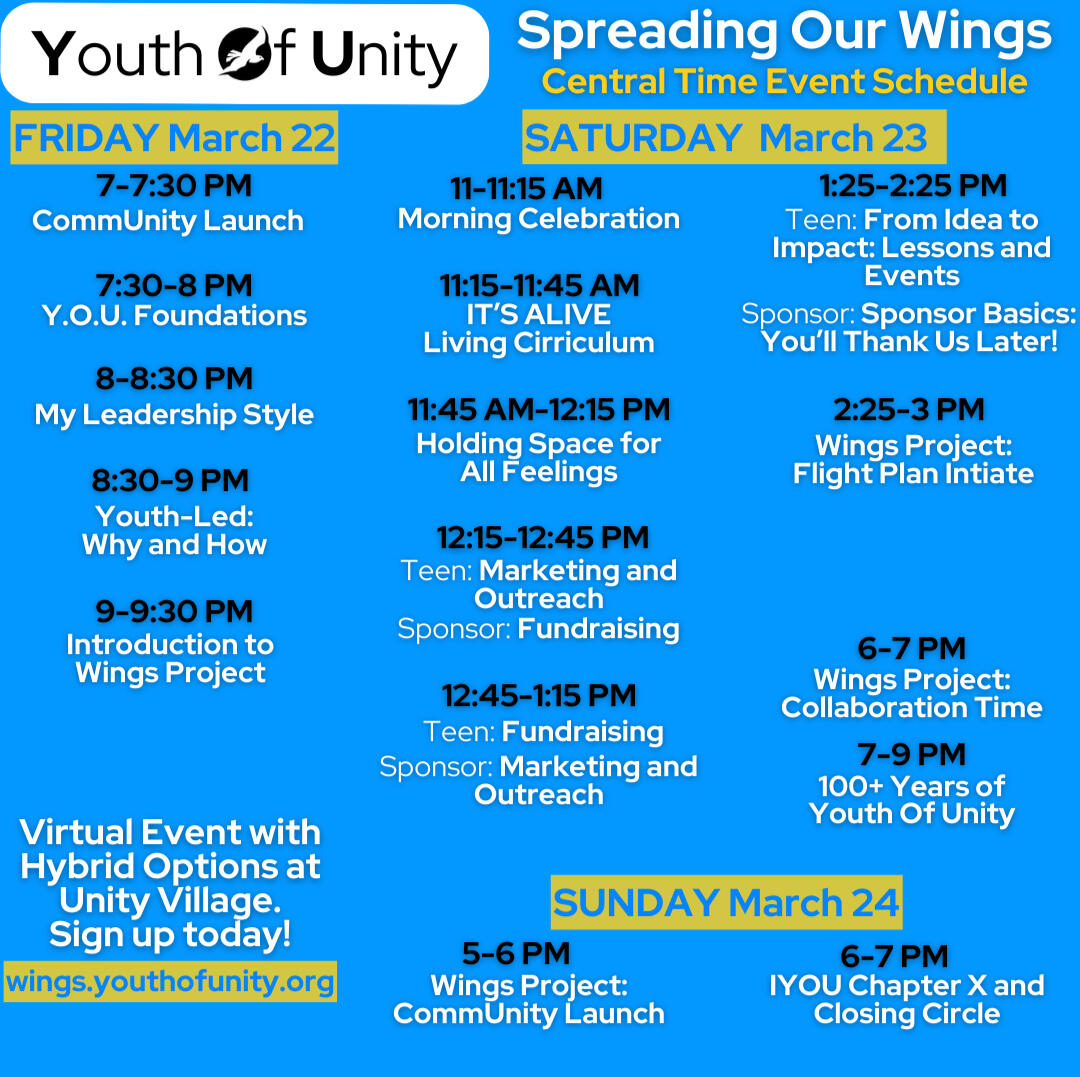 Youth Of Unity

Spreading Our Wings
Central Time Event Schedule

FRIDAY March 22

7-7:30 PM
CommUnity Launch

7:30-8 PM
Y.O.U. Foundations

8-8:30 PM
My Leadership Style

8:30-9 PM
Youth-Led: Why and How

9-9:30 PM
Introduction to Wings Project

Virtual Event with Hybrid Options at Unity Village. Sign up today!

wings.youthofunity.org

SATURDAY March 23

11-11:15 AM
Morning Celebration

11:15-11:45 AM
IT'S ALIVE
Living Cirriculum

11:45 AM-12:15 PM
Holding Space for All Feelings

12:15-12:45 PM
Teen: Marketing and Outreach
Sponsor: Fundraising

12:45-1:15 PM
Teen: Fundraising
Sponsor: Marketing and Outreach

1:25-2:25 PM
Teen: From Idea to Impact: Lessons and Events
Sponsor: Sponsor Basics: You'll Thank Us Later!

2:25-3 PM
Wings Project: Flight Plan Intiate

6-7 PM
Wings Project: Collaboration Time

7-9 PM
100+ Years of Youth Of Unity

SUNDAY March 24

5-6 PM
Wings Project: CommUnity Launch

6-7 PM
IYOU Chapter X and Closing Circle